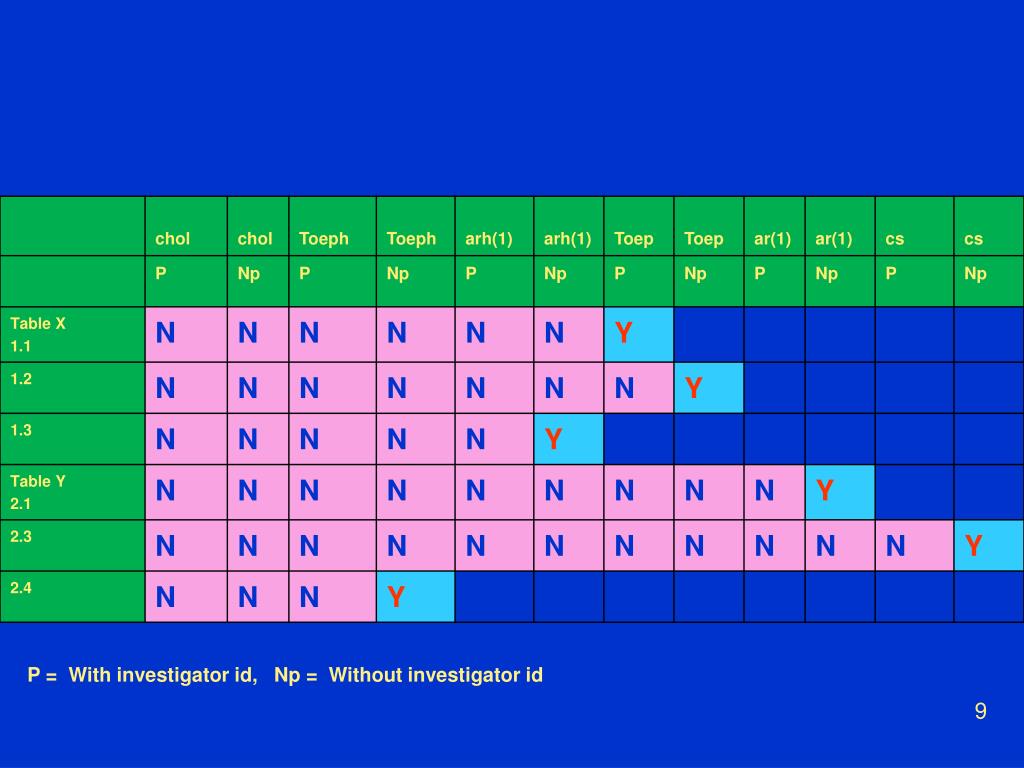 | | chol | chol | Toeph | Toeph | arh(1) | arh(1) | Toep | Toep | ar(1) | ar(1) | cs | cs |
|---|---|---|---|---|---|---|---|---|---|---|---|---|
| | P | Np | P | Np | P | Np | P | Np | P | Np | P | Np |
| Table X 1.1 | N | N | N | N | N | N | Y | | | | | |
| 1.2 | N | N | N | N | N | N | N | Y | | | | |
| 1.3 | N | N | N | N | N | Y | | | | | | |
| Table Y 2.1 | N | N | N | N | N | N | N | N | N | Y | | |
| 2.3 | N | N | N | N | N | N | N | N | N | N | N | Y |
| 2.4 | N | N | N | Y | | | | | | | | |

P = With investigator id, Np = Without investigator id

9